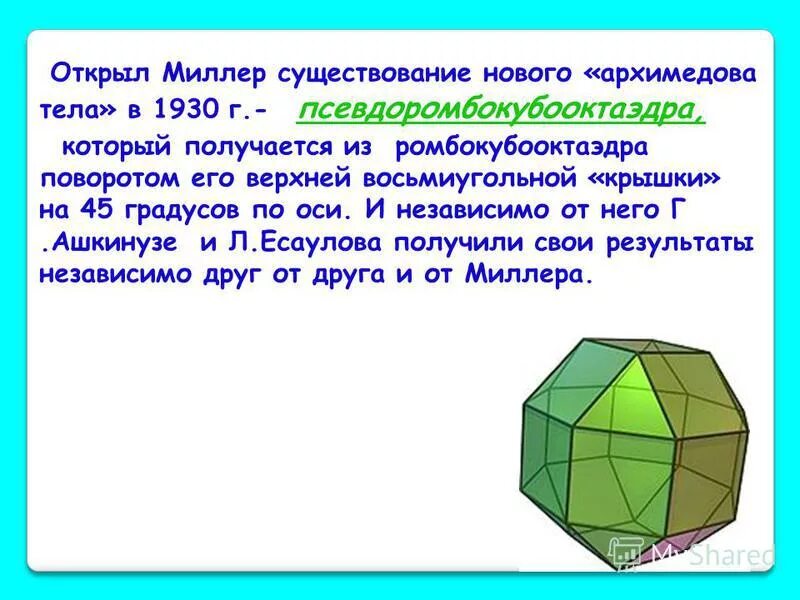 Открыл Миллер существование нового «архимедова тела» в 1930 г.- псевдоромбокубооктаэдра, который получается из ромбокубооктаэдра поворотом его верхней восьмиугольной «крышки» на 45 градусов по оси. И независимо от него Г .Ашкинузе и Л.Есаулова получили свои результаты независимо друг от друга и от Миллера.

MyShared